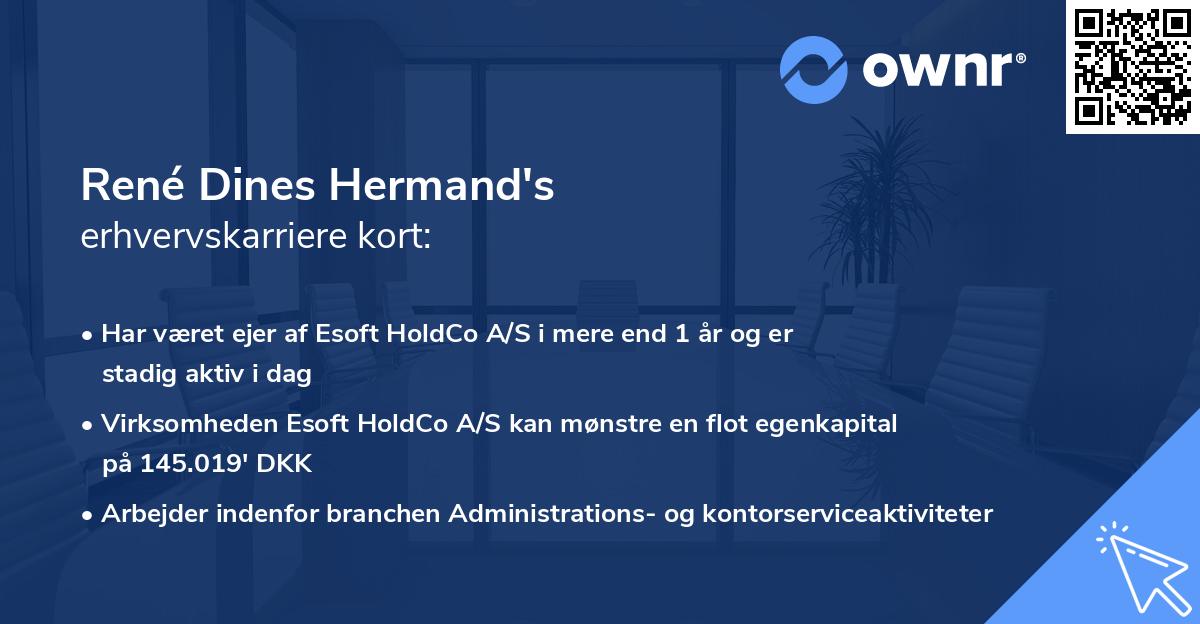 ownr®

René Dines Hermand's
erhvervskarriere kort:

• Har været ejer af Esoft HoldCo A/S i mere end 1 år og er stadig aktiv i dag

• Virksomheden Esoft HoldCo A/S kan mønstre en flot egenkapital på 145.019' DKK

• Arbejder indenfor branchen Administrations- og kontorserviceaktiviteter